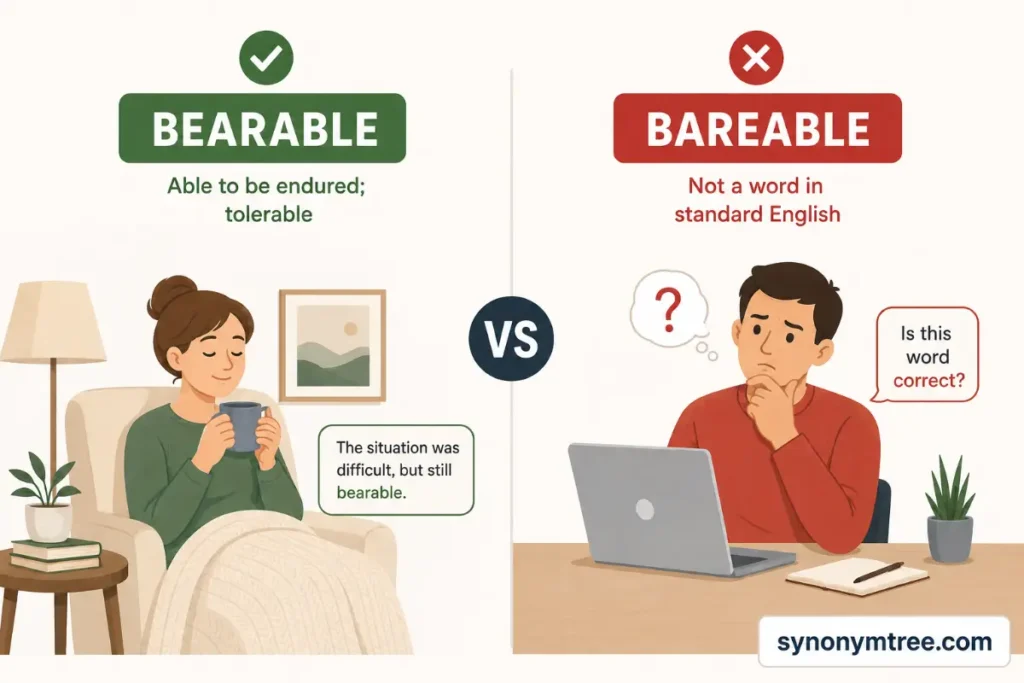 BEARABLE

Able to be endured; tolerable

The situation was difficult, but still bearable.

VS

BAREABLE

Not a word in standard English

?

Is this word correct?

synonymtree.com